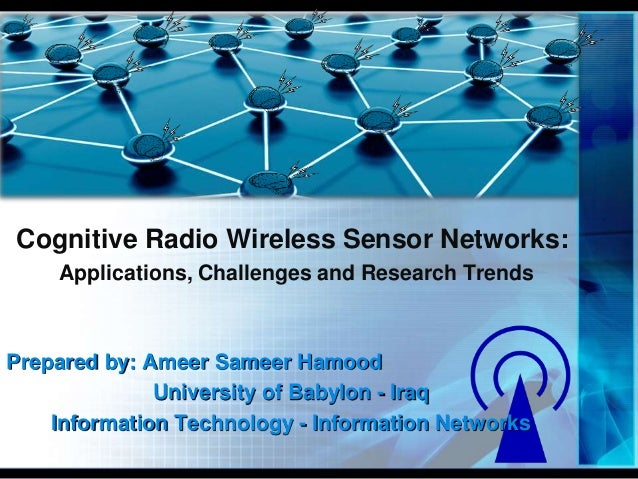 Cognitive Radio Wireless Sensor Networks:
Applications, Challenges and Research Trends

Prepared by: Ameer Sameer Hamood
University of Babylon - Iraq
Information Technology - Information Networks